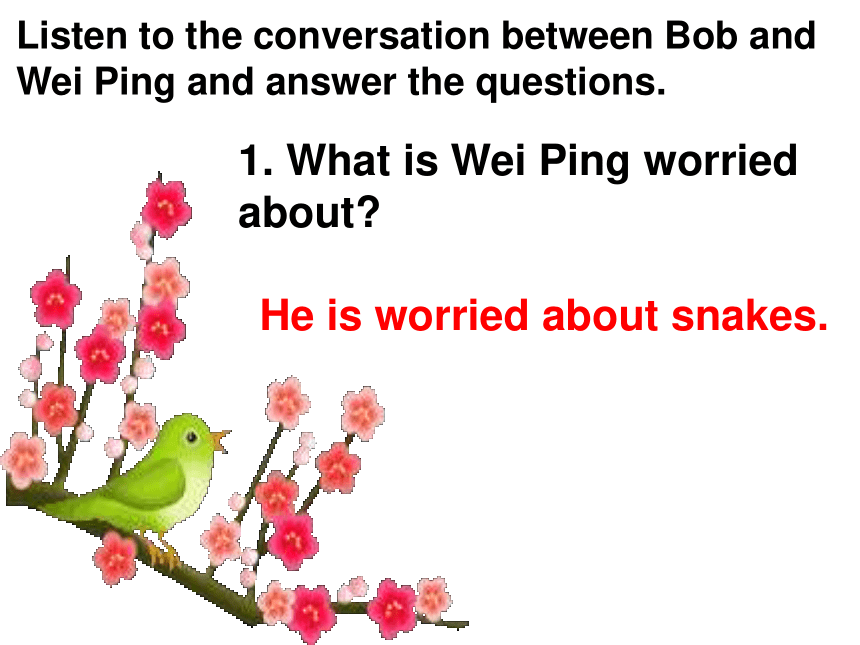 Listen to the conversation between Bob and Wei Ping and answer the questions.

1. What is Wei Ping worried about?

He is worried about snakes.